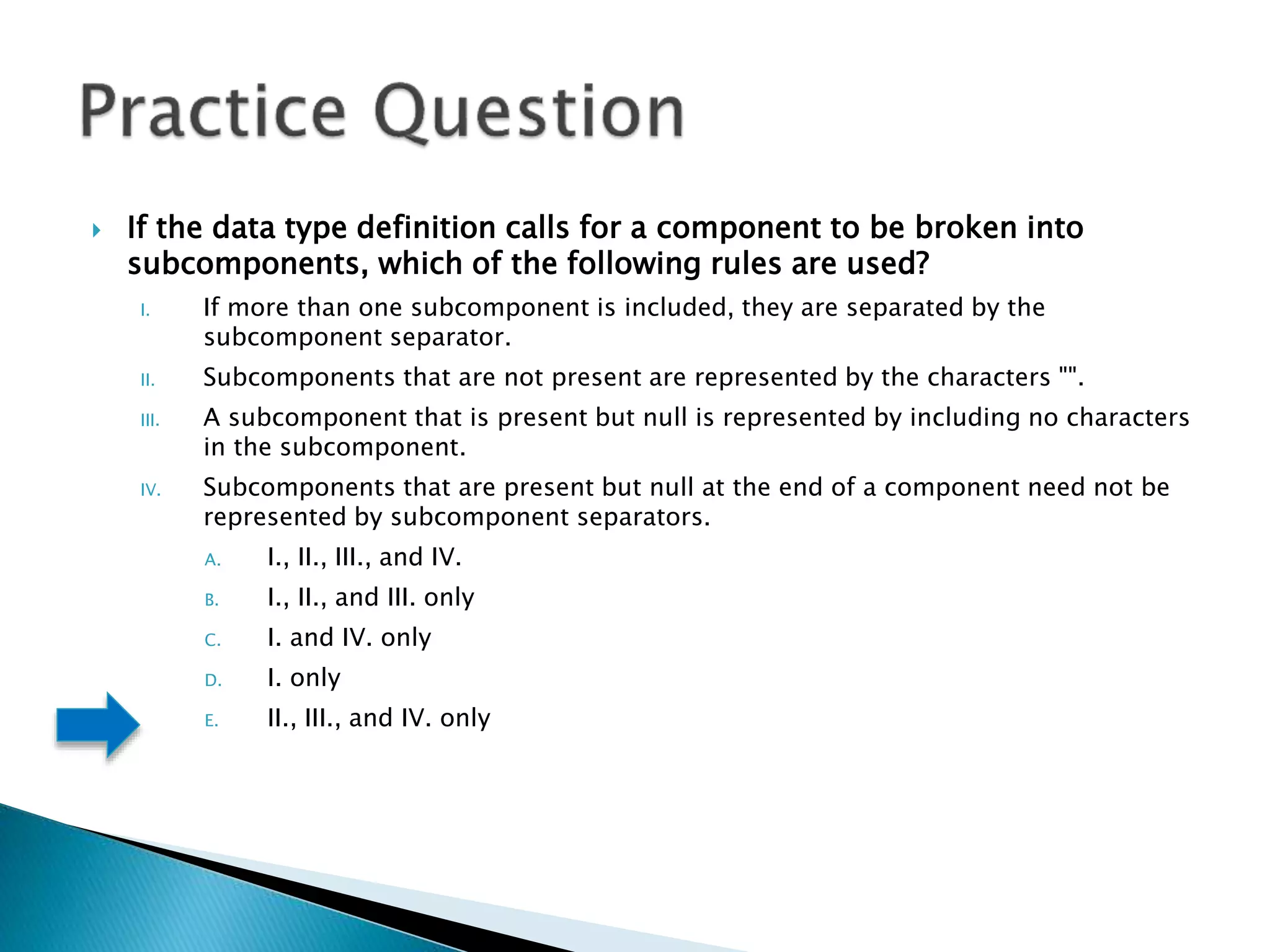 Practice Question

If the data type definition calls for a component to be broken into subcomponents, which of the following rules are used?

I. If more than one subcomponent is included, they are separated by the subcomponent separator.

II. Subcomponents that are not present are represented by the characters "".

III. A subcomponent that is present but null is represented by including no characters in the subcomponent.

IV. Subcomponents that are present but null at the end of a component need not be represented by subcomponent separators.

A. I., II., III., and IV.

B. I., II., and III. only

C. I. and IV. only

D. I. only

E. II., III., and IV. only